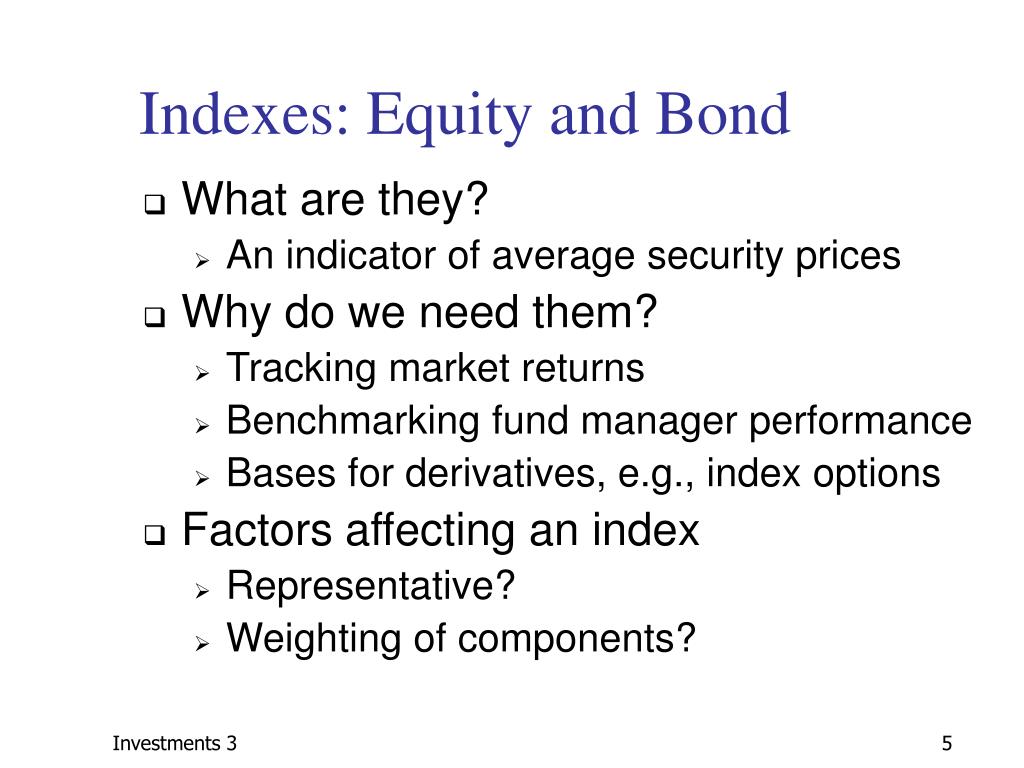 Indexes: Equity and Bond

❑ What are they?
  ➢ An indicator of average security prices
❑ Why do we need them?
  ➢ Tracking market returns
  ➢ Benchmarking fund manager performance
  ➢ Bases for derivatives, e.g., index options
❑ Factors affecting an index
  ➢ Representative?
  ➢ Weighting of components?

Investments 3

5